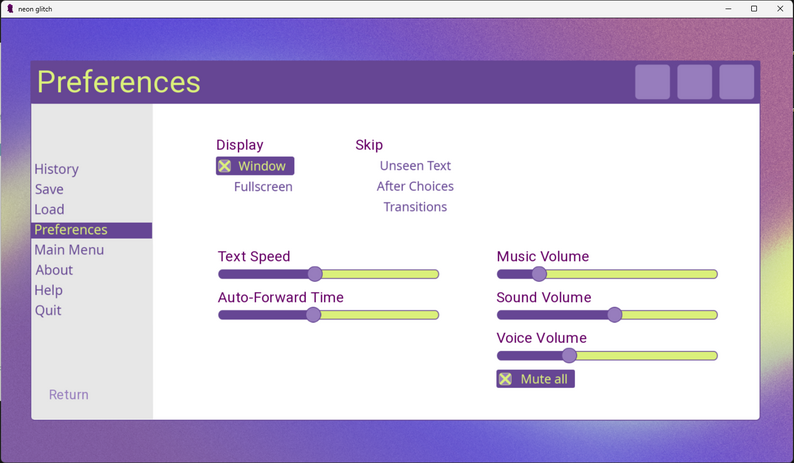 neon glitch

Preferences

History
Save
Load
Preferences
Main Menu
About
Help
Quit

Return

Display
Window
Fullscreen

Skip
Unseen Text
After Choices
Transitions

Text Speed

Auto-Forward Time

Music Volume

Sound Volume

Voice Volume

Mute all